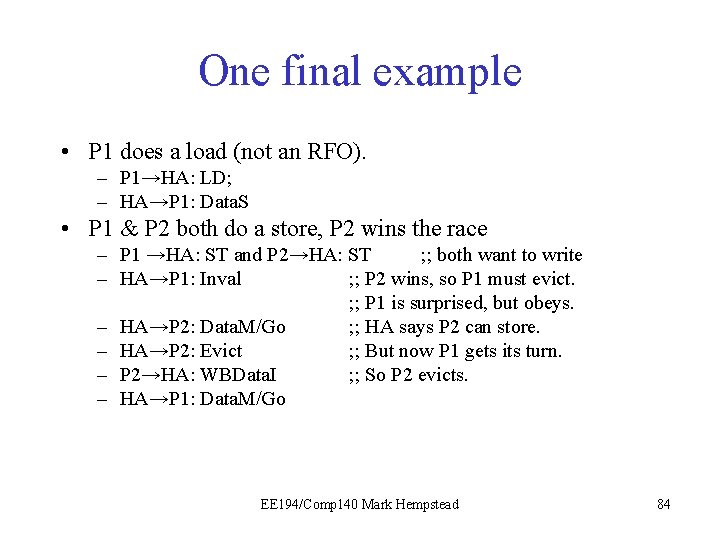 One final example

• P1 does a load (not an RFO).
  – P1→HA: LD;
  – HA→P1: DataS
• P1 & P2 both do a store, P2 wins the race
  – P1 →HA: ST and P2→HA: ST ;; both want to write
  – HA→P1: Inval ;; P2 wins, so P1 must evict.
    ;; P1 is surprised, but obeys.
  – HA→P2: DataM/Go ;; HA says P2 can store.
  – HA→P2: Evict ;; But now P1 gets its turn.
  – P2→HA: WBDataI ;; So P2 evicts.
  – HA→P1: DataM/Go

EE194/Comp140 Mark Hempstead

84